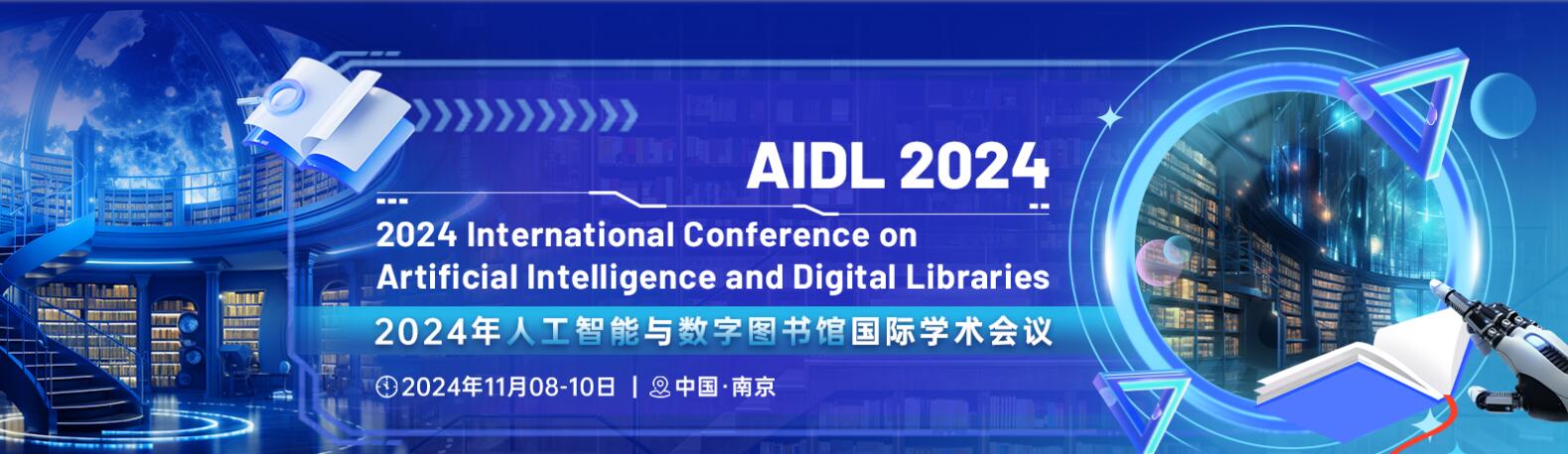 AIDL 2024

2024 International Conference on Artificial Intelligence and Digital Libraries

2024年人工智能与数字图书馆国际学术会议

2024年11月08-10日 | 中国·南京